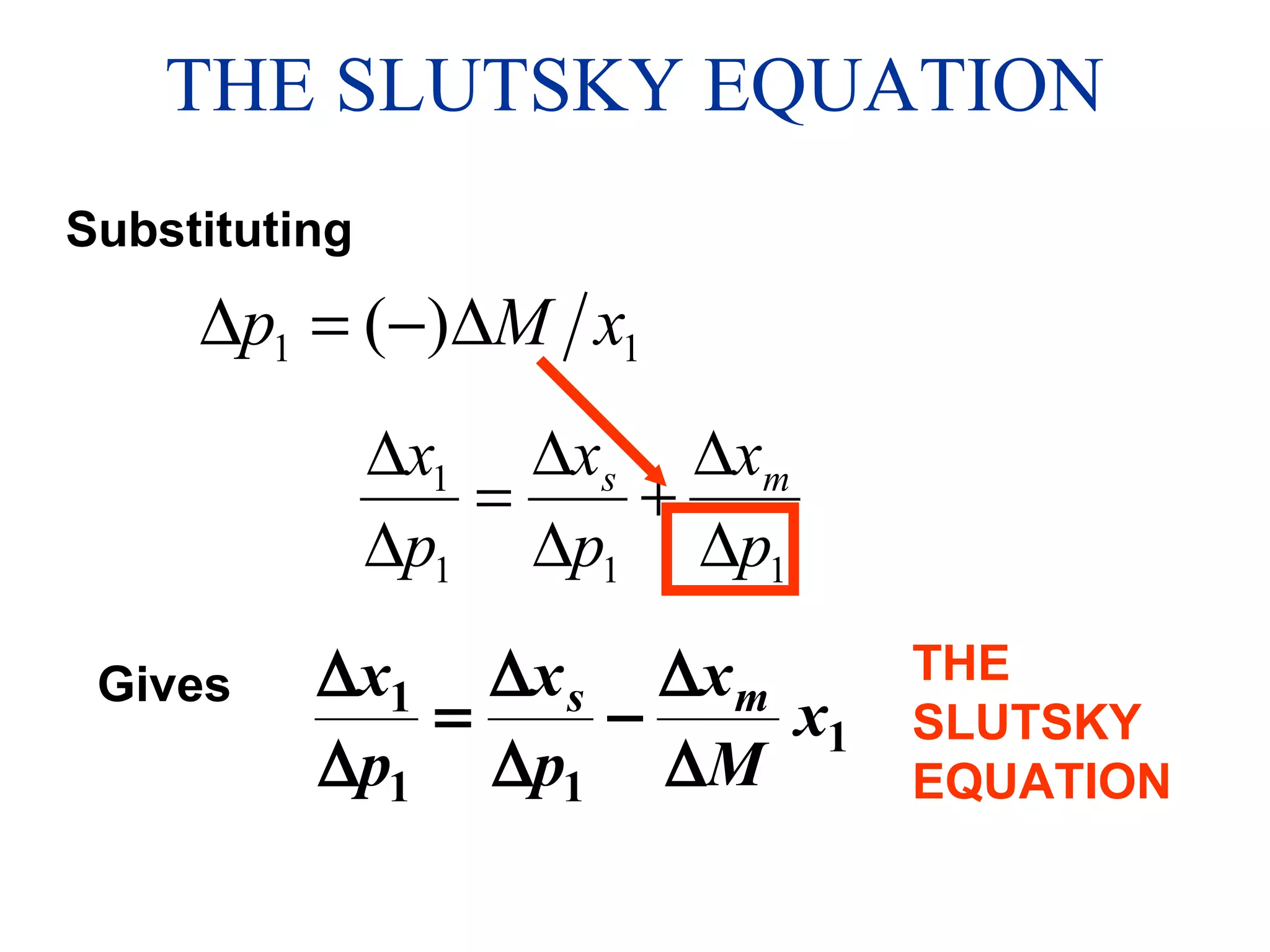 THE SLUTSKY EQUATION

Substituting

$\Delta p_1 = (-)\Delta M / x_1$

$\frac{\Delta x_1}{\Delta p_1} = \frac{\Delta x_s}{\Delta p_1} + \frac{\Delta x_m}{\Delta p_1}$

Gives $\frac{\Delta x_1}{\Delta p_1} = \frac{\Delta x_s}{\Delta p_1} - \frac{\Delta x_m}{\Delta M} x_1$

THE SLUTSKY EQUATION